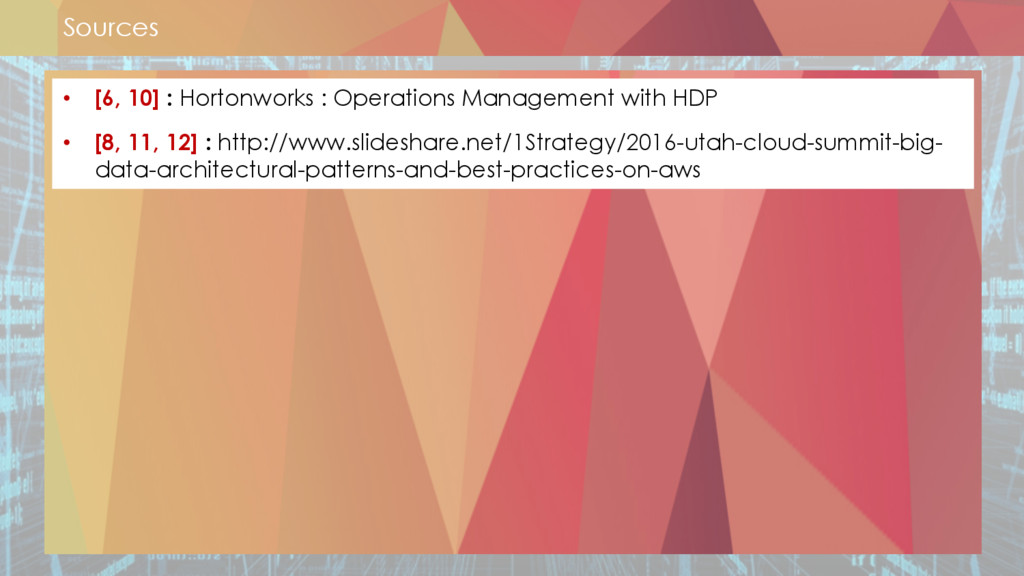 Sources

• [6, 10] : Hortonworks : Operations Management with HDP

• [8, 11, 12] : http://www.slideshare.net/1Strategy/2016-utah-cloud-summit-big-data-architectural-patterns-and-best-practices-on-aws